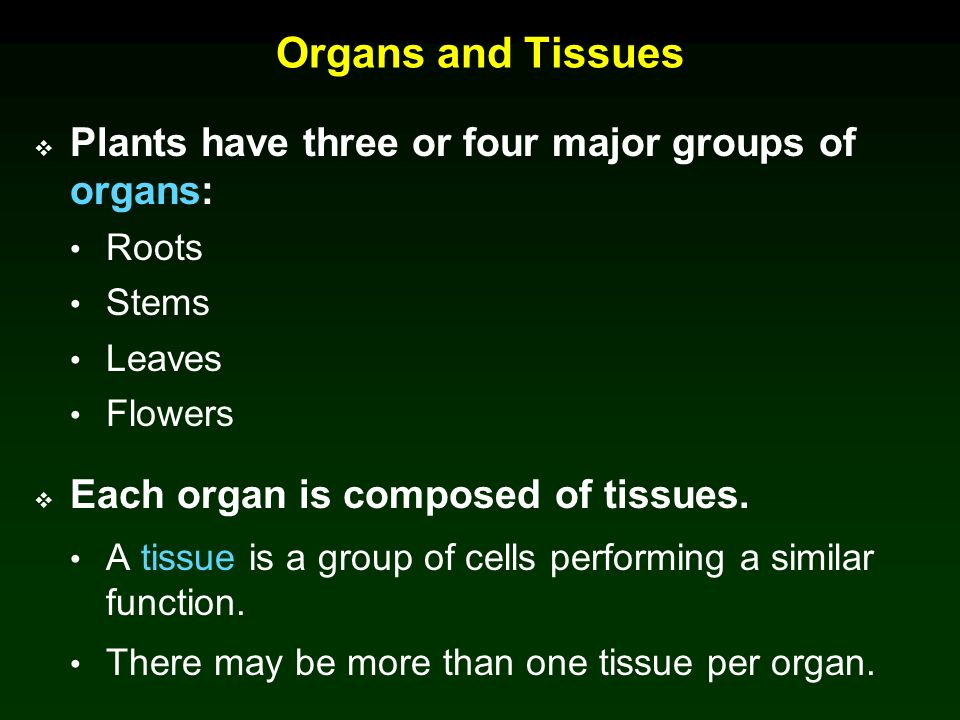 Organs and Tissues

❖ Plants have three or four major groups of organs:

• Roots
• Stems
• Leaves
• Flowers

❖ Each organ is composed of tissues.

• A tissue is a group of cells performing a similar function.
• There may be more than one tissue per organ.